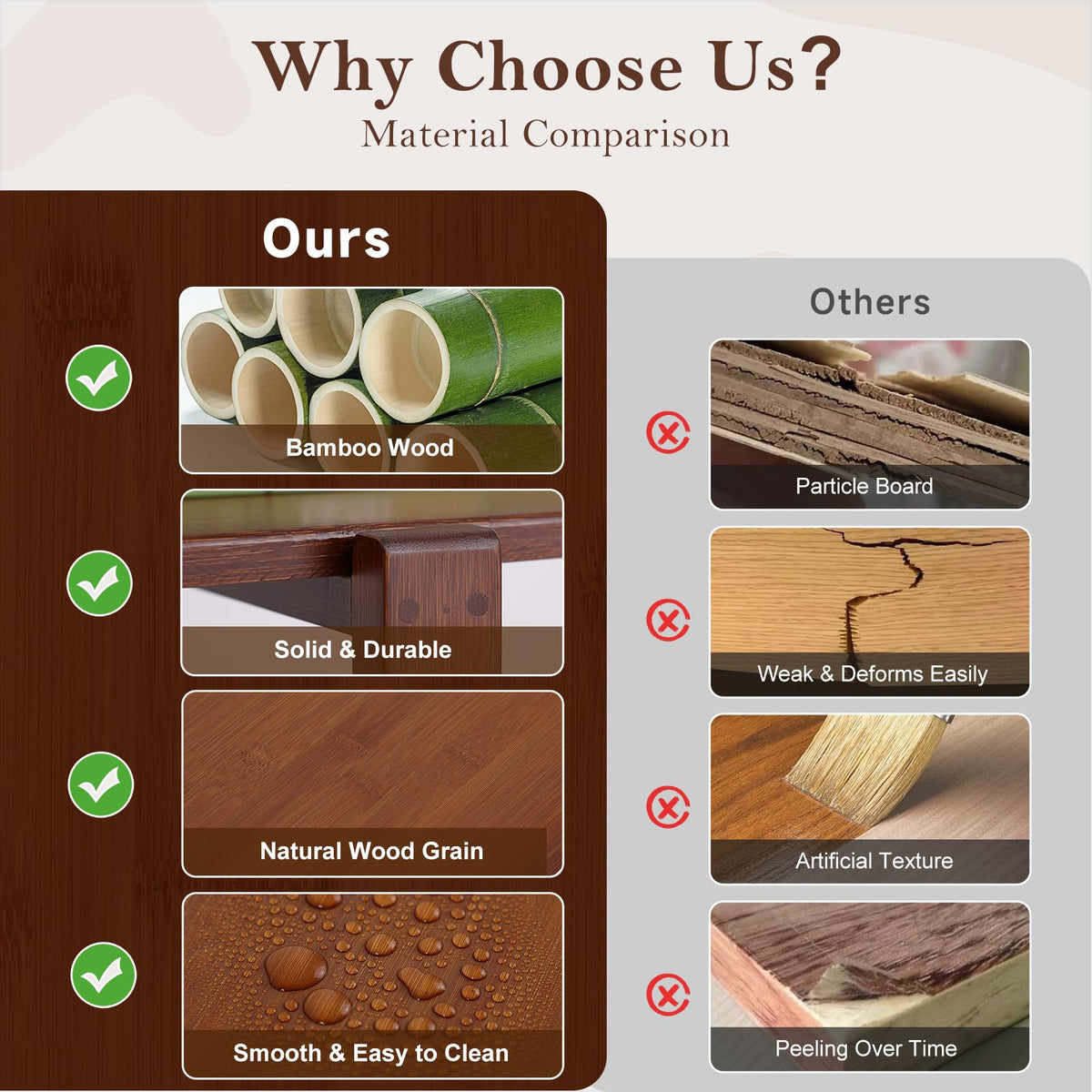 Why Choose Us?
Material Comparison

Ours

Bamboo Wood

Solid & Durable

Natural Wood Grain

Smooth & Easy to Clean

Others

Particle Board

Weak & Deforms Easily

Artificial Texture

Peeling Over Time